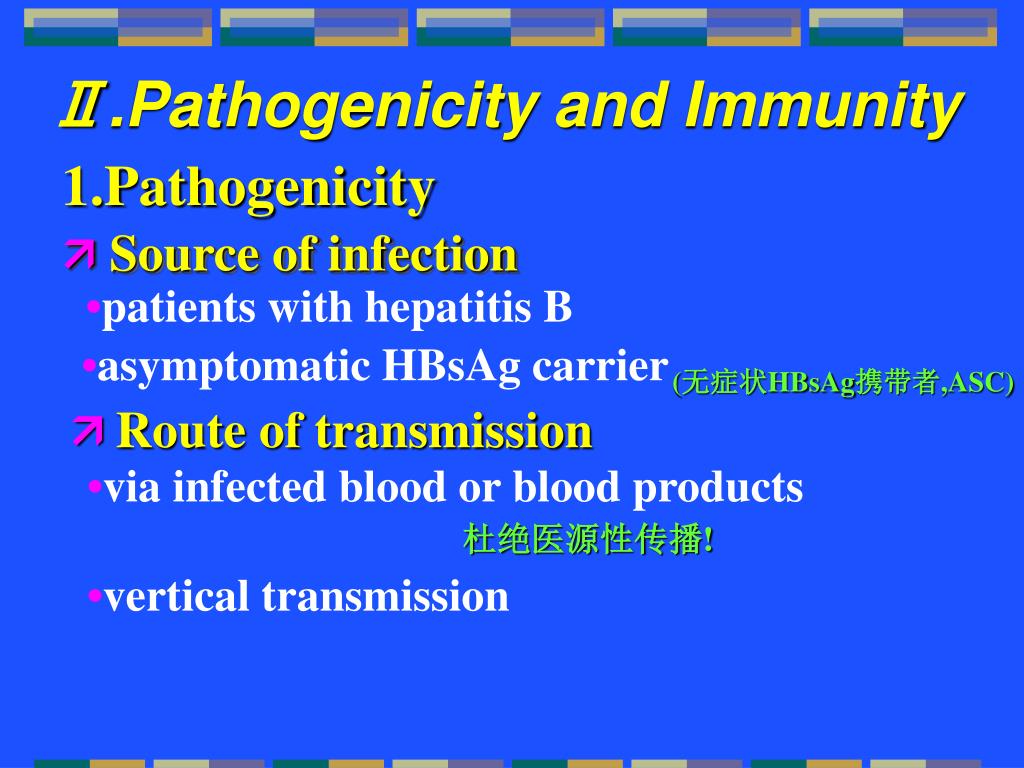 Ⅱ.Pathogenicity and Immunity

1.Pathogenicity

➚ Source of infection

•patients with hepatitis B

•asymptomatic HBsAg carrier (无症状HBsAg携带者,ASC)

➚ Route of transmission

•via infected blood or blood products

杜绝医源性传播!

•vertical transmission